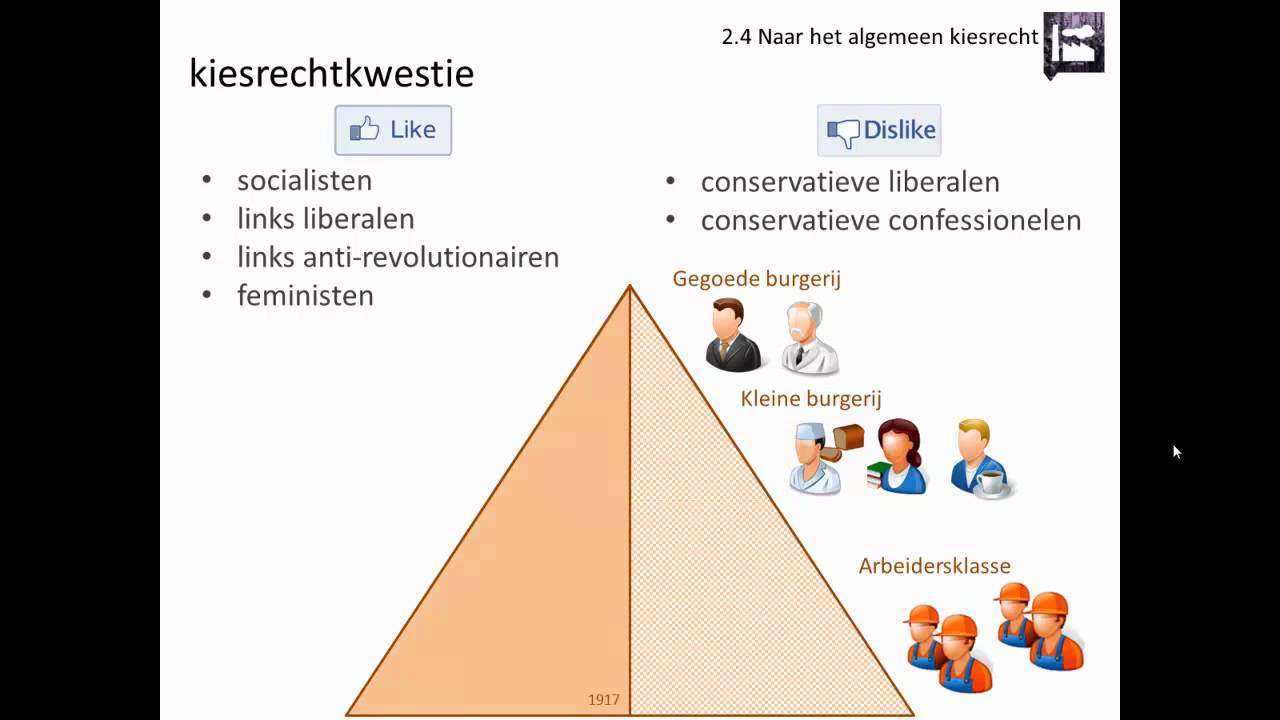 2.4 Naar het algemeen kiesrecht

kiesrechtkwestie

Like

- socialisten
- links liberalen
- links anti-revolutionairen
- feministen

Dislike

- conservatieve liberalen
- conservatieve confessionelen

Gegoede burgerij

Kleine burgerij

Arbeidersklasse

1917